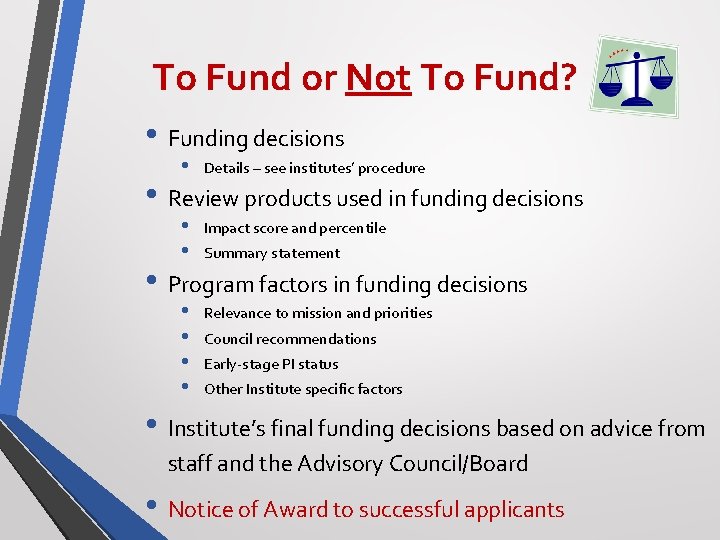 To Fund or Not To Fund?

• Funding decisions
  • Details – see institutes' procedure
• Review products used in funding decisions
  • Impact score and percentile
  • Summary statement
• Program factors in funding decisions
  • Relevance to mission and priorities
  • Council recommendations
  • Early-stage PI status
  • Other Institute specific factors
• Institute's final funding decisions based on advice from staff and the Advisory Council/Board
• Notice of Award to successful applicants